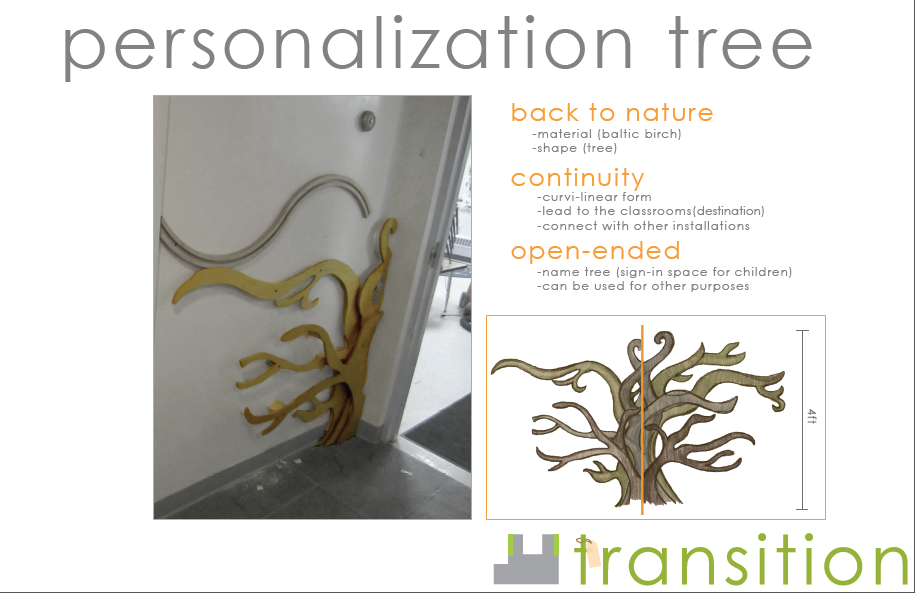 personalization tree

back to nature
-material (baltic birch)
-shape (tree)

continuity
-curvi-linear form
-lead to the classrooms(destination)
-connect with other installations

open-ended
-name tree (sign-in space for children)
-can be used for other purposes

4ft

transition